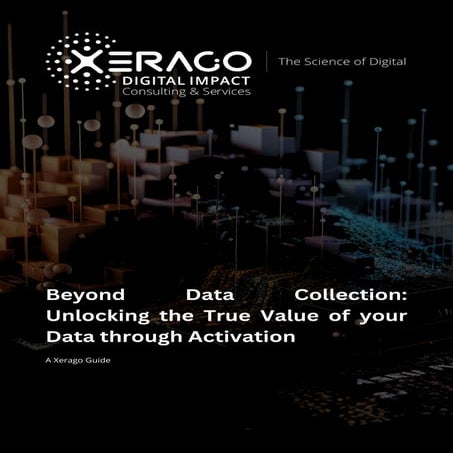 XERAGO
DIGITAL IMPACT
Consulting & Services

The Science of Digital

Beyond Data Collection: Unlocking the True Value of your Data through Activation

A Xerago Guide